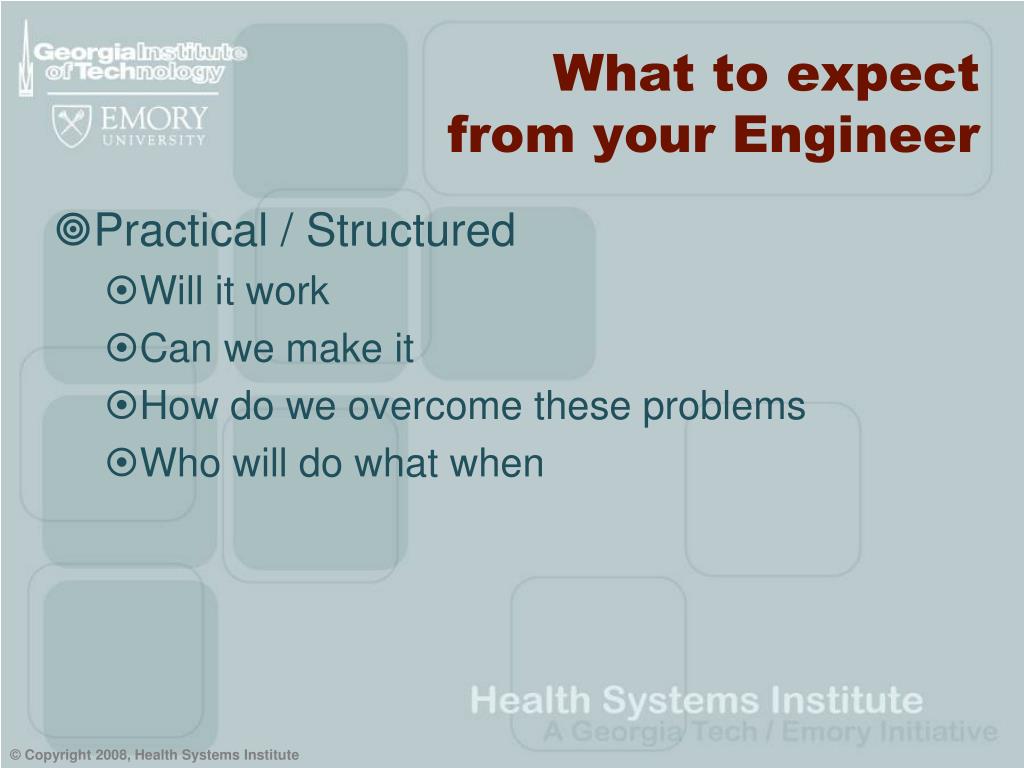 Georgia Institute of Technology

EMORY UNIVERSITY

What to expect from your Engineer

Practical / Structured

Will it work

Can we make it

How do we overcome these problems

Who will do what when

Health Systems Institute
A Georgia Tech / Emory Initiative

© Copyright 2008, Health Systems Institute